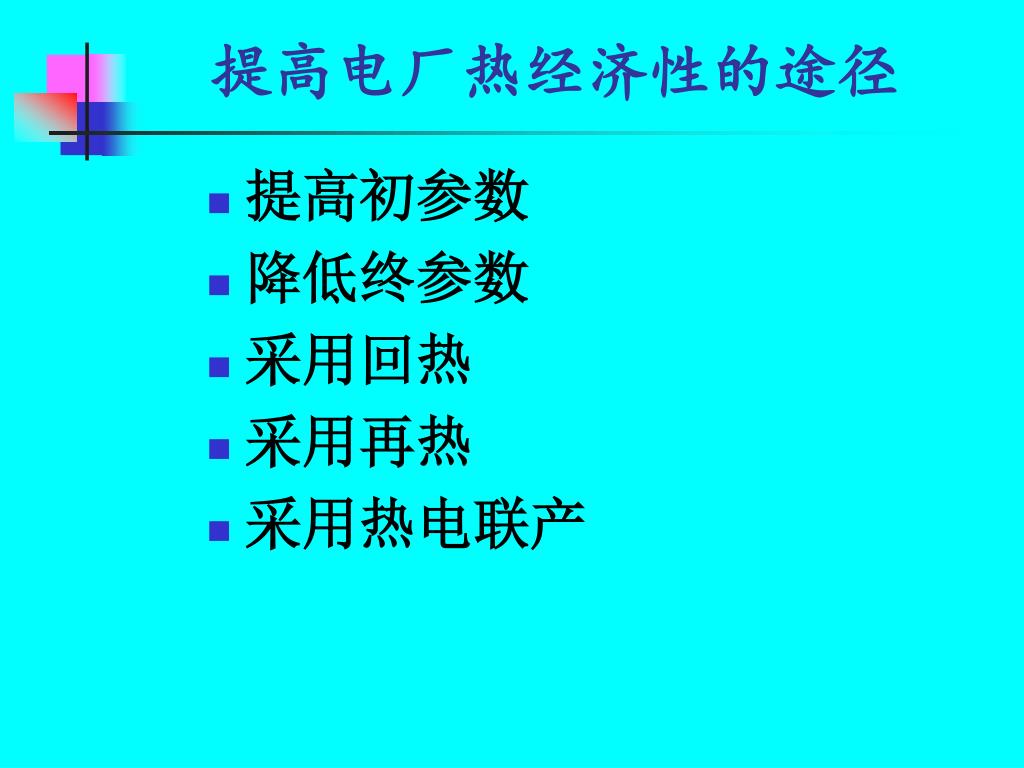 提高电厂热经济性的途径

- 提高初参数
- 降低终参数
- 采用回热
- 采用再热
- 采用热电联产